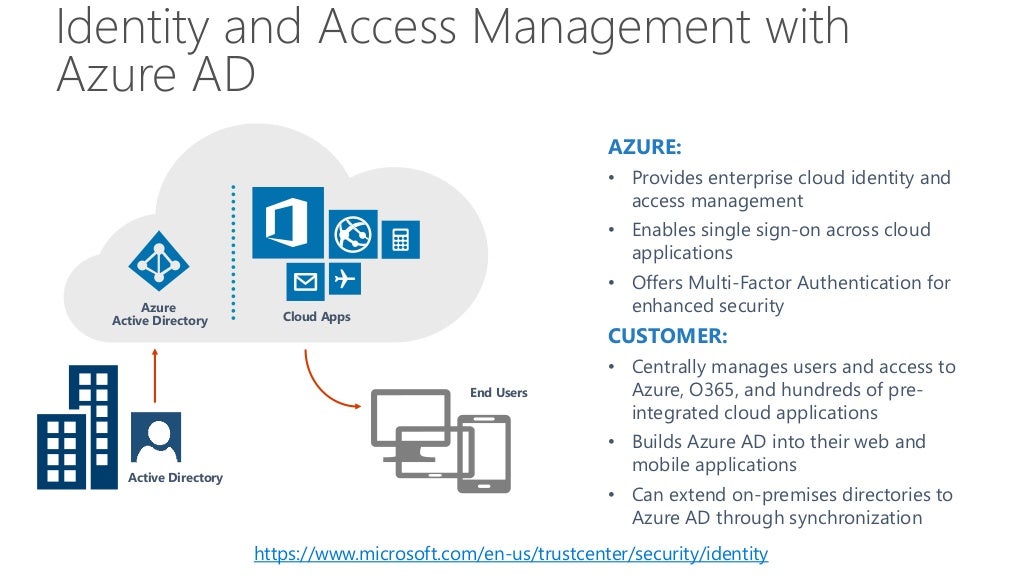 Identity and Access Management with Azure AD

Azure
Active Directory

Cloud Apps

End Users

Active Directory

AZURE:
• Provides enterprise cloud identity and access management
• Enables single sign-on across cloud applications
• Offers Multi-Factor Authentication for enhanced security

CUSTOMER:
• Centrally manages users and access to Azure, O365, and hundreds of pre-integrated cloud applications
• Builds Azure AD into their web and mobile applications
• Can extend on-premises directories to Azure AD through synchronization

https://www.microsoft.com/en-us/trustcenter/security/identity